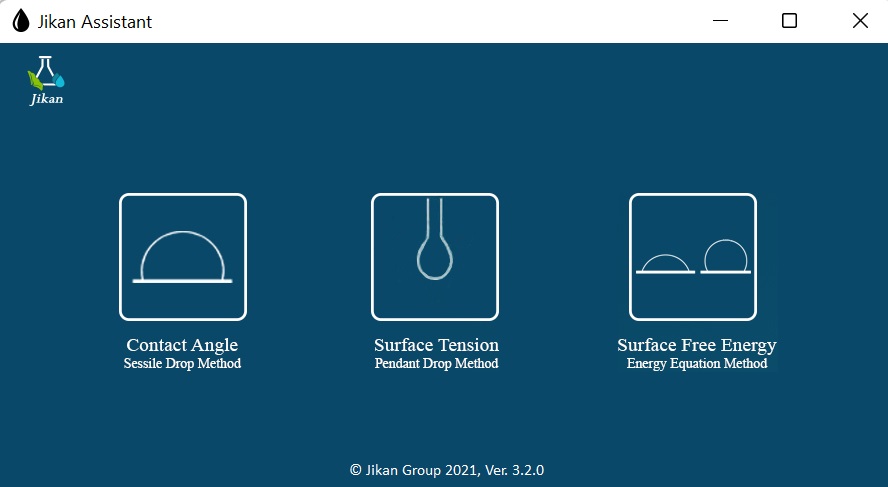 Jikan Assistant

Jikan

Contact Angle
Sessile Drop Method

Surface Tension
Pendant Drop Method

Surface Free Energy
Energy Equation Method

© Jikan Group 2021, Ver. 3.2.0